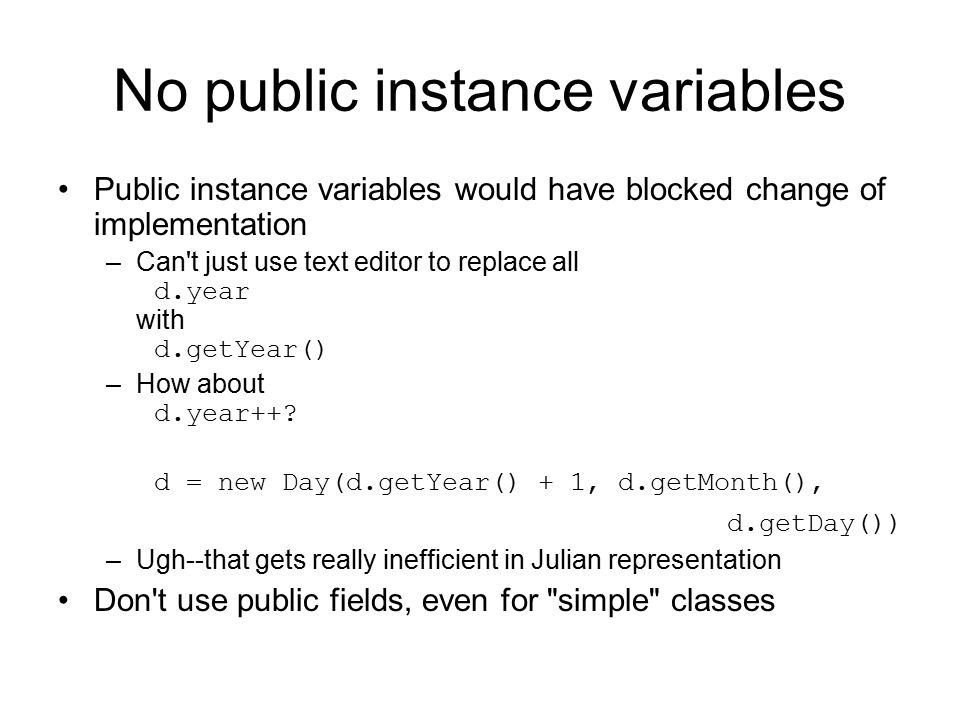 No public instance variables

• Public instance variables would have blocked change of implementation

– Can't just use text editor to replace all
d.year
with
d.getYear()

– How about
d.year++?

d = new Day(d.getYear() + 1, d.getMonth(),
d.getDay())

– Ugh--that gets really inefficient in Julian representation

• Don't use public fields, even for "simple" classes